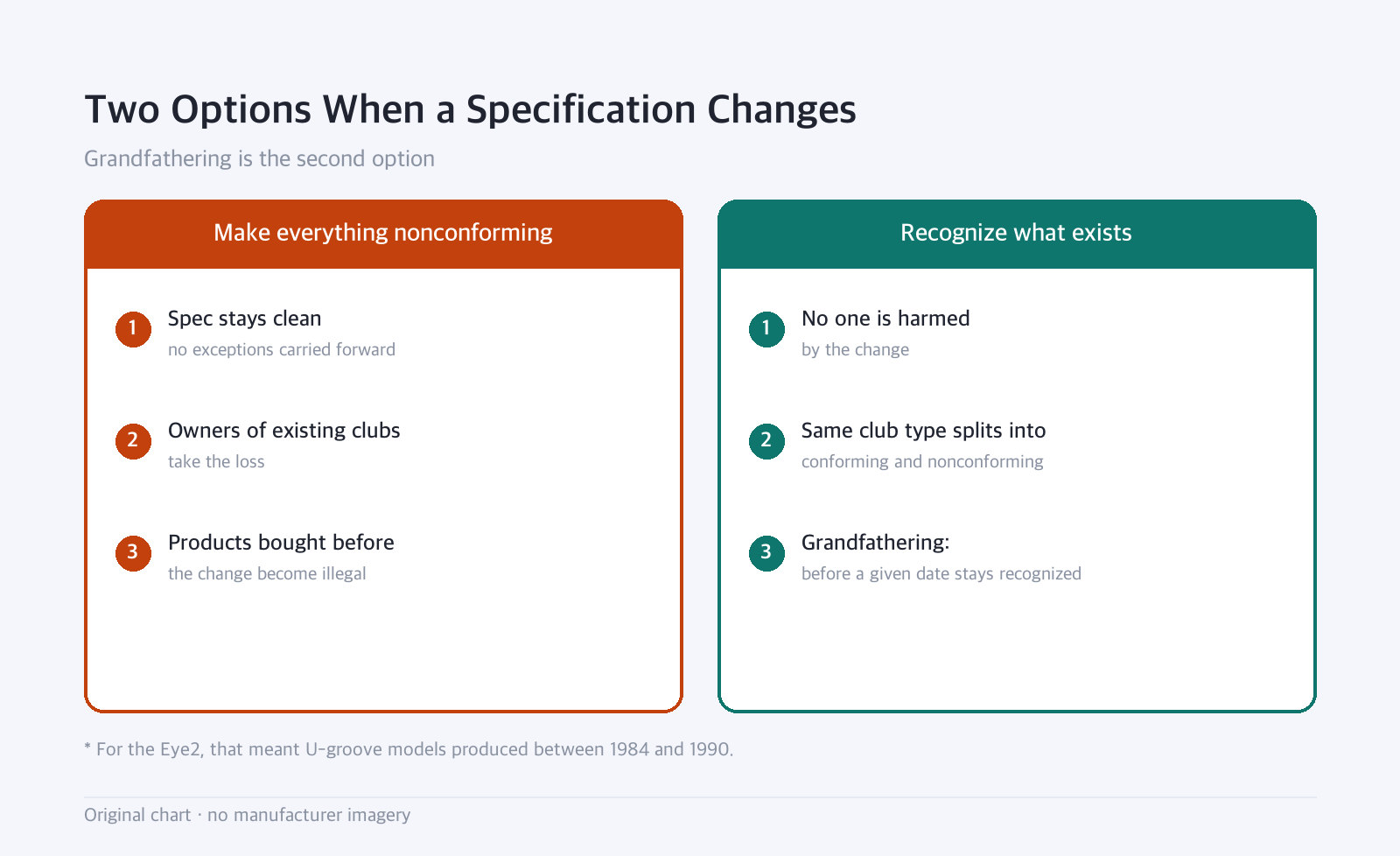 Two Options When a Specification Changes

Grandfathering is the second option

Make everything nonconforming

1 Spec stays clean
no exceptions carried forward

2 Owners of existing clubs
take the loss

3 Products bought before
the change become illegal

Recognize what exists

1 No one is harmed
by the change

2 Same club type splits into
conforming and nonconforming

3 Grandfathering:
before a given date stays recognized

* For the Eye2, that meant U-groove models produced between 1984 and 1990.

Original chart · no manufacturer imagery